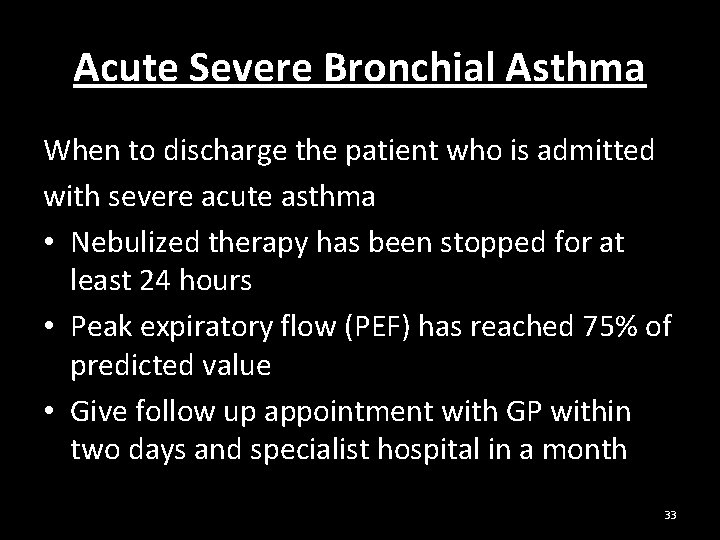 Acute Severe Bronchial Asthma

When to discharge the patient who is admitted with severe acute asthma

• Nebulized therapy has been stopped for at least 24 hours
• Peak expiratory flow (PEF) has reached 75% of predicted value
• Give follow up appointment with GP within two days and specialist hospital in a month

33